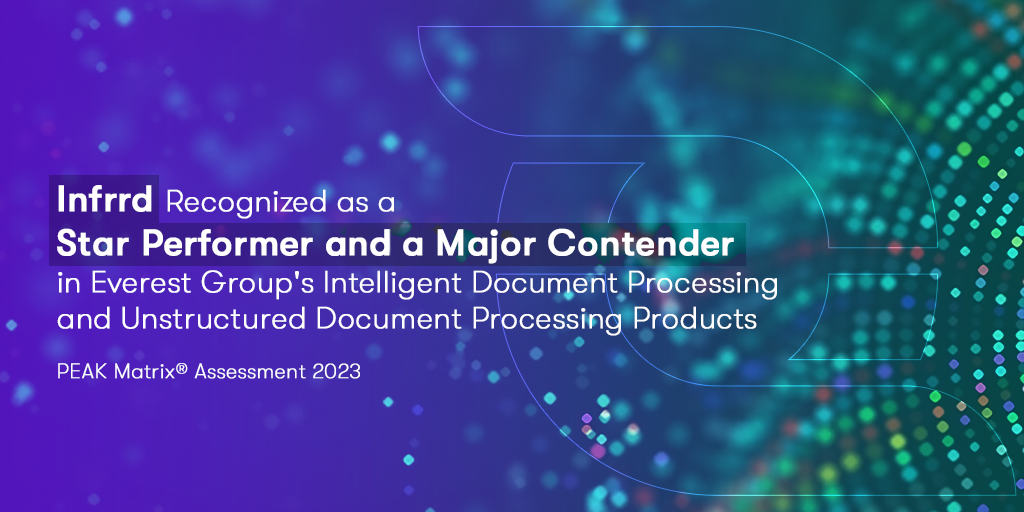 Infrrd Recognized as a
Star Performer and a Major Contender
in Everest Group's Intelligent Document Processing and Unstructured Document Processing Products

PEAK Matrix® Assessment 2023